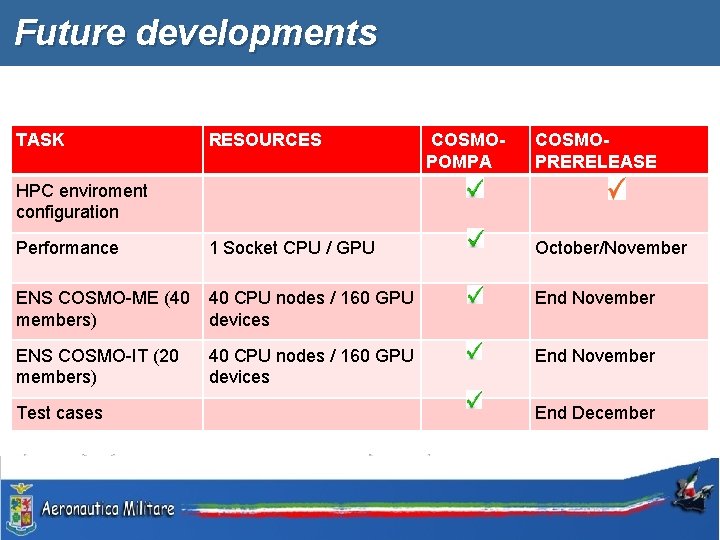 Future developments

| TASK | RESOURCES | COSMO-POMPA | COSMO-PRERELEASE |
|---|---|---|---|
| HPC enviroment configuration | | ✓ | ✓ |
| Performance | 1 Socket CPU / GPU | ✓ | October/November |
| ENS COSMO-ME (40 members) | 40 CPU nodes / 160 GPU devices | ✓ | End November |
| ENS COSMO-IT (20 members) | 40 CPU nodes / 160 GPU devices | ✓ | End November |
| Test cases | | ✓ | End December |

Aeronautica Militare